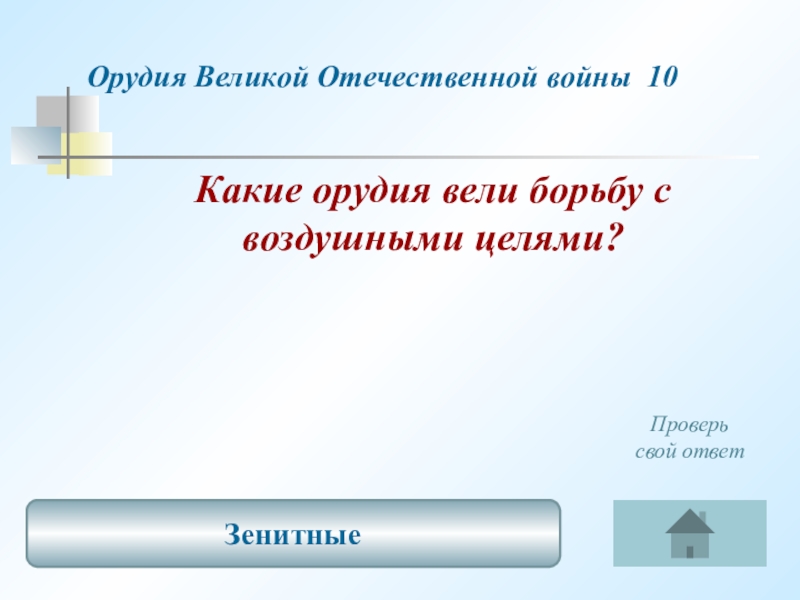 Орудия Великой Отечественной войны 10

Какие орудия вели борьбу с воздушными целями?

Проверь свой ответ

Зенитные